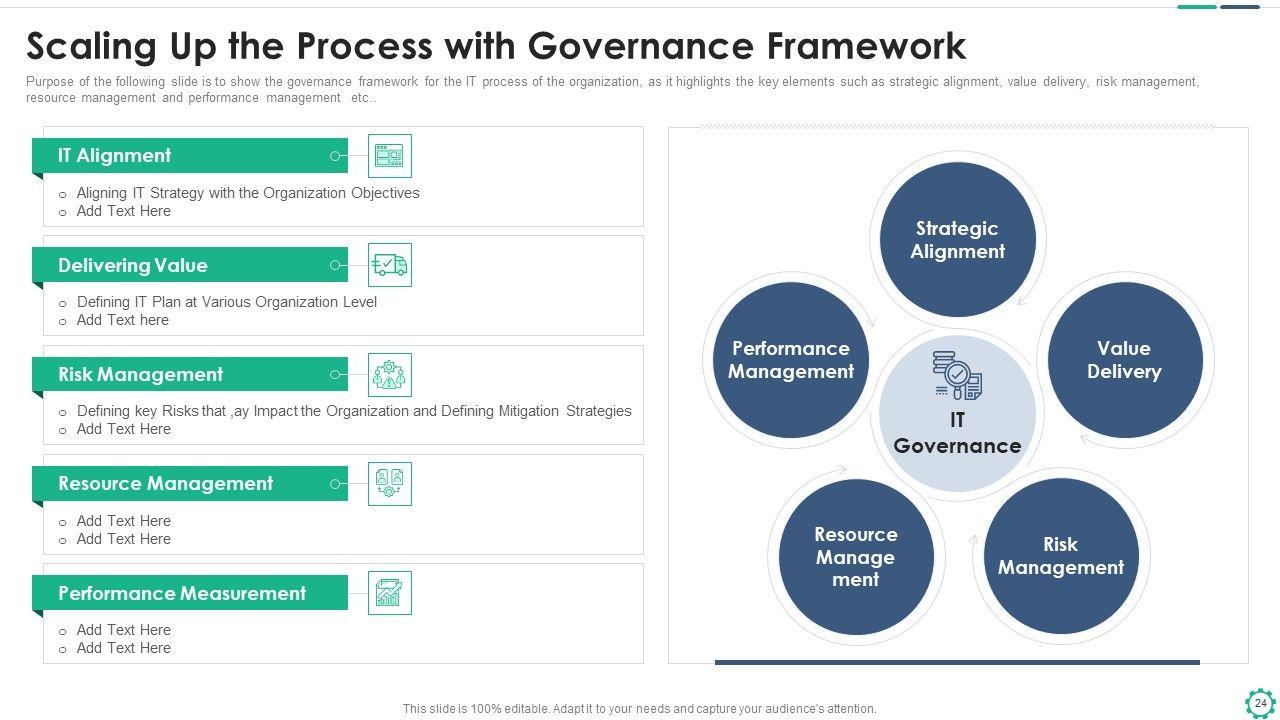 Scaling Up the Process with Governance Framework

Purpose of the following slide is to show the governance framework for the IT process of the organization, as it highlights the key elements such as strategic alignment, value delivery, risk management, resource management and performance management etc..

IT Alignment
o Aligning IT Strategy with the Organization Objectives
o Add Text Here

Delivering Value
o Defining IT Plan at Various Organization Level
o Add Text here

Risk Management
o Defining key Risks that ,ay Impact the Organization and Defining Mitigation Strategies
o Add Text Here

Resource Management
o Add Text Here
o Add Text Here

Performance Measurement
o Add Text Here
o Add Text Here

Strategic Alignment

Value Delivery

Risk Management

Resource Manage ment

Performance Management

IT Governance

This slide is 100% editable. Adapt it to your needs and capture your audience's attention.

24